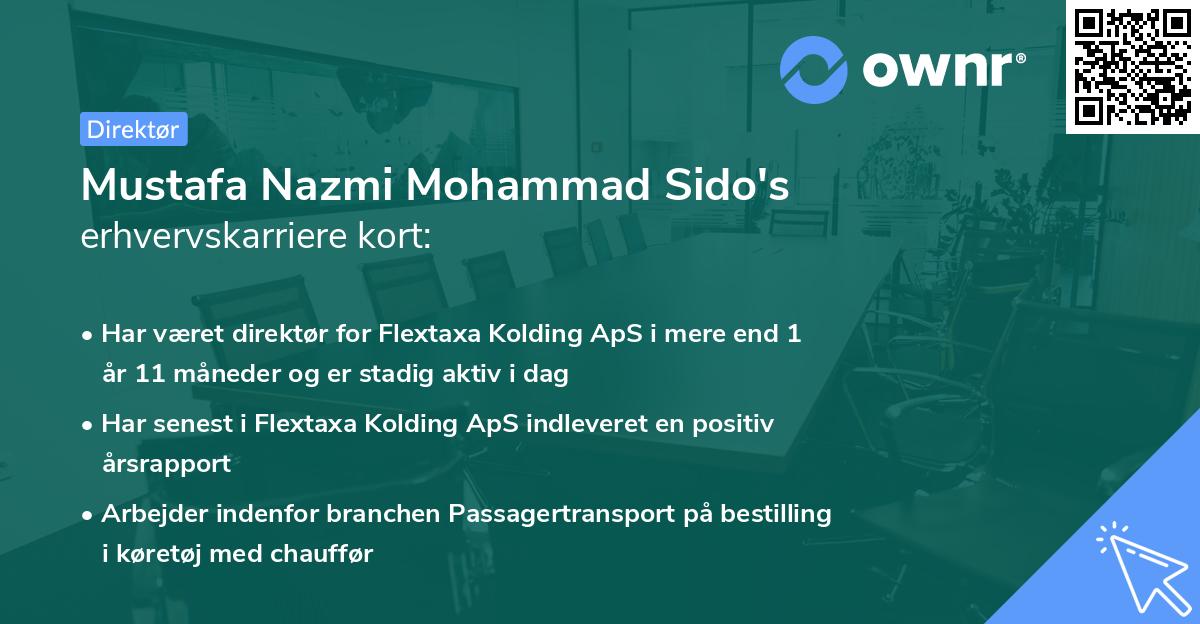 ownr®

Direktør

Mustafa Nazmi Mohammad Sido's erhvervskarriere kort:

• Har været direktør for Flextaxa Kolding ApS i mere end 1 år 11 måneder og er stadig aktiv i dag

• Har senest i Flextaxa Kolding ApS indleveret en positiv årsrapport

• Arbejder indenfor branchen Passagertransport på bestilling i køretøj med chauffør